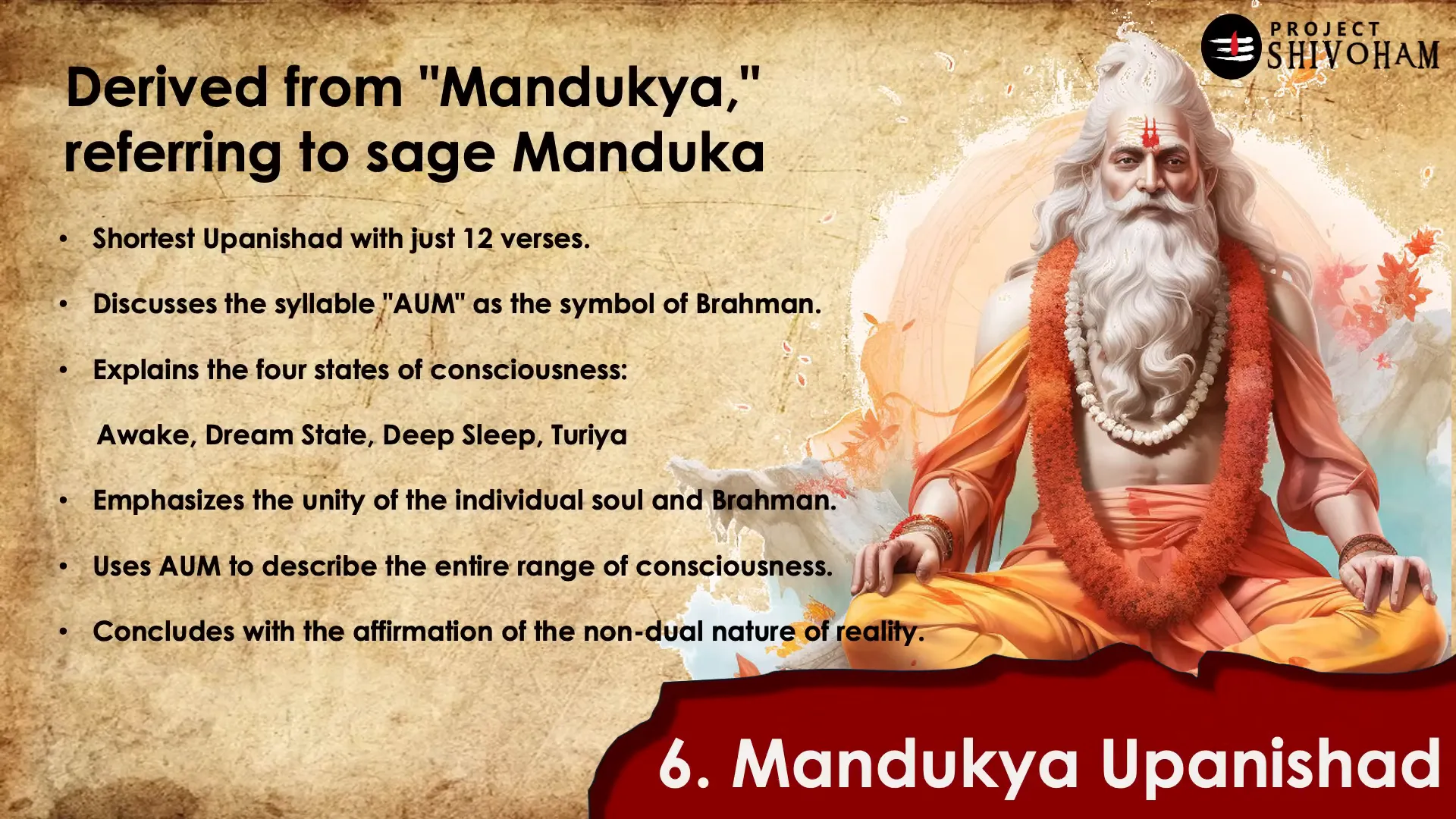 PROJECT SHIVOHAM

Derived from "Mandukya," referring to sage Manduka

• Shortest Upanishad with just 12 verses.

• Discusses the syllable "AUM" as the symbol of Brahman.

• Explains the four states of consciousness:

Awake, Dream State, Deep Sleep, Turiya

• Emphasizes the unity of the individual soul and Brahman.

• Uses AUM to describe the entire range of consciousness.

• Concludes with the affirmation of the non-dual nature of reality.

6. Mandukya Upanishad